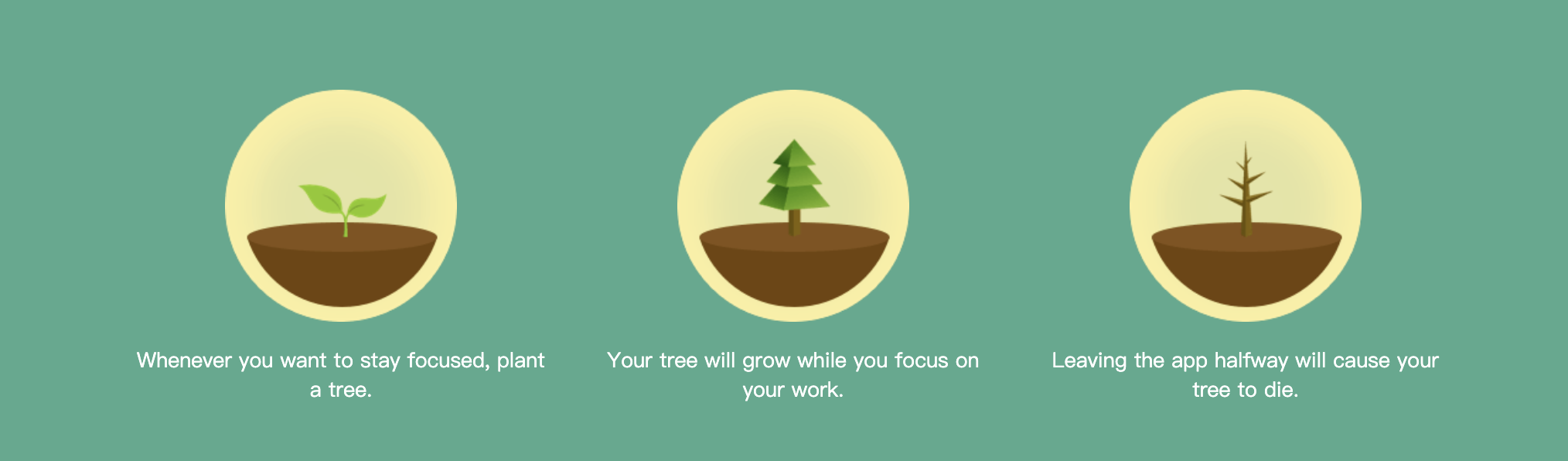 Whenever you want to stay focused, plant a tree.

Your tree will grow while you focus on your work.

Leaving the app halfway will cause your tree to die.